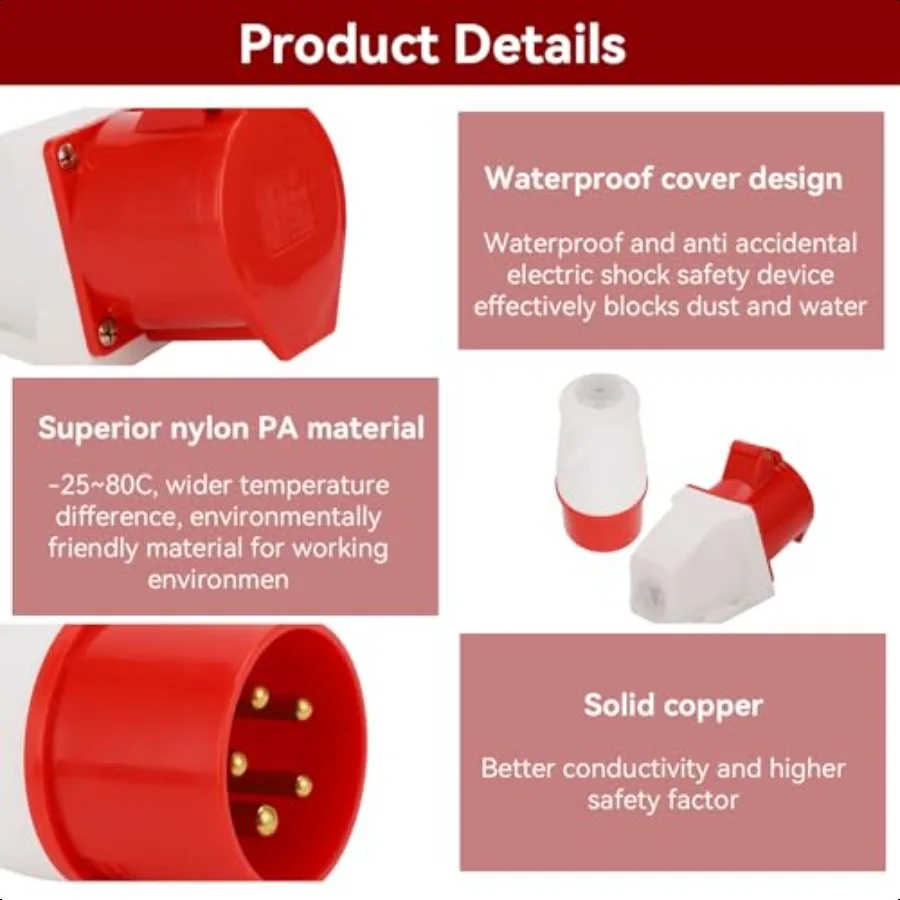 Product Details

Waterproof cover design

Waterproof and anti accidental electric shock safety device effectively blocks dust and water

Superior nylon PA material

-25~80C, wider temperature difference, environmentally friendly material for working environmen

Solid copper

Better conductivity and higher safety factor